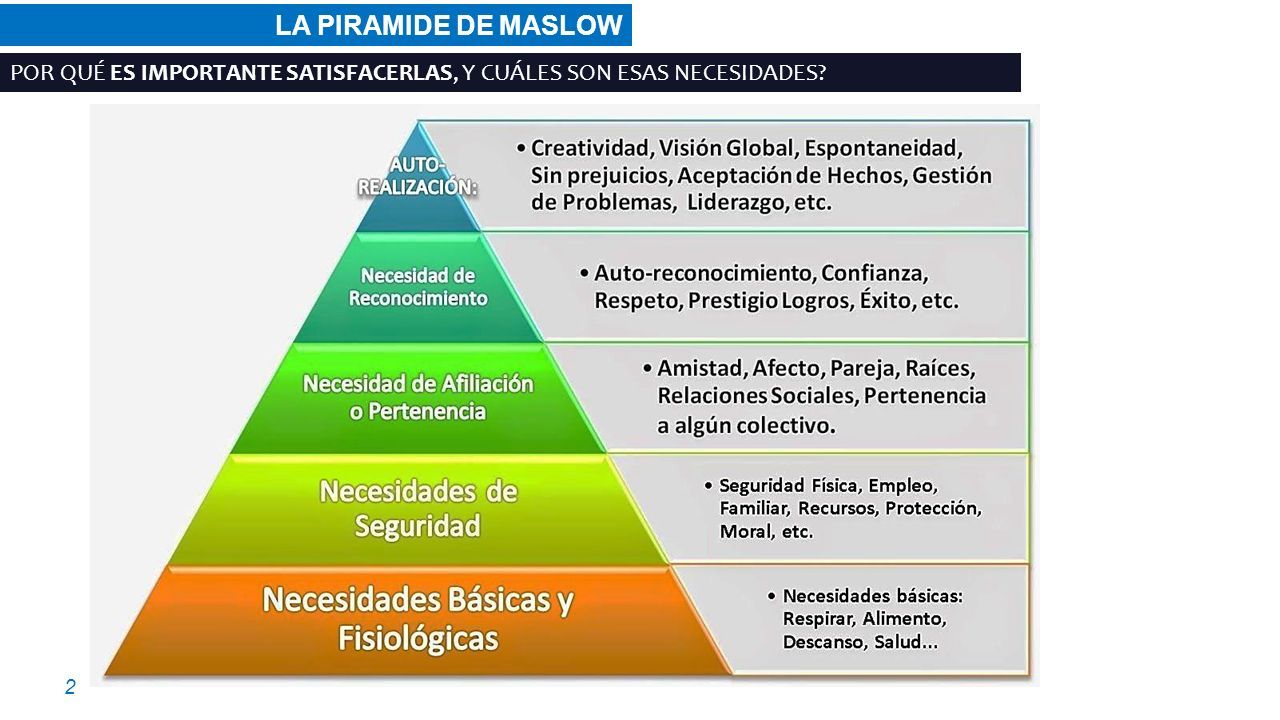 LA PIRAMIDE DE MASLOW

POR QUÉ ES IMPORTANTE SATISFACERLAS, Y CUÁLES SON ESAS NECESIDADES?

AUTO-REALIZACIÓN:

• Creatividad, Visión Global, Espontaneidad, Sin prejuicios, Aceptación de Hechos, Gestión de Problemas, Liderazgo, etc.

Necesidad de Reconocimiento

• Auto-reconocimiento, Confianza, Respeto, Prestigio Logros, Éxito, etc.

Necesidad de Afiliación o Pertenencia

• Amistad, Afecto, Pareja, Raíces, Relaciones Sociales, Pertenencia a algún colectivo.

Necesidades de Seguridad

• Seguridad Física, Empleo, Familiar, Recursos, Protección, Moral, etc.

Necesidades Básicas y Fisiológicas

• Necesidades básicas: Respirar, Alimento, Descanso, Salud...

2